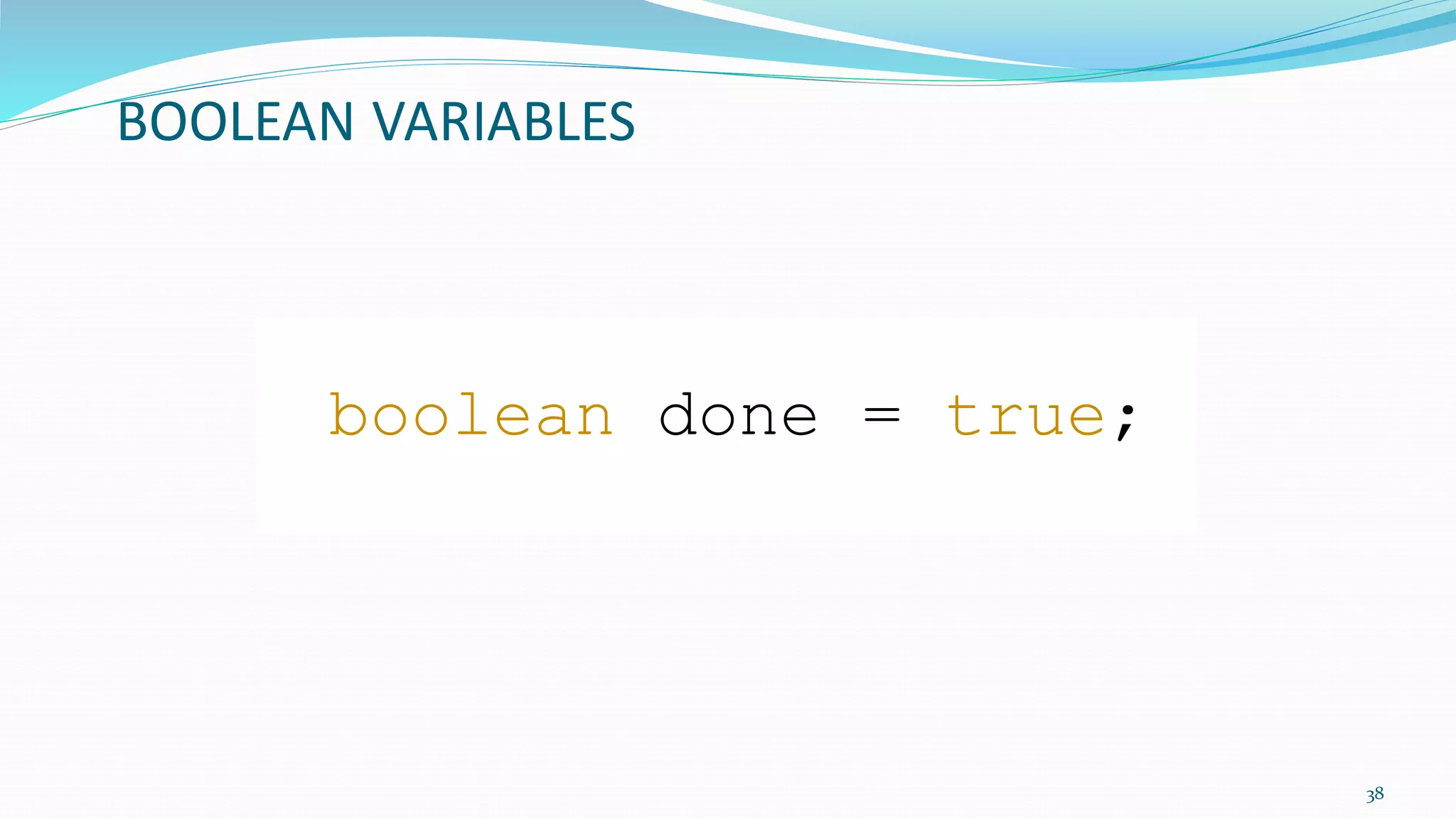 BOOLEAN VARIABLES

boolean done = true;

38